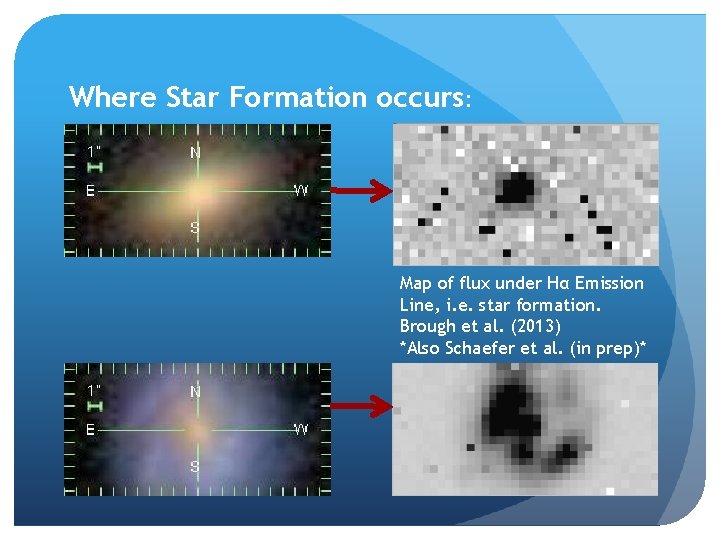 Where Star Formation occurs:

1"

N

E

W

S

Map of flux under Hα Emission Line, i.e. star formation. Brough et al. (2013) *Also Schaefer et al. (in prep)*

1"

N

E

W

S